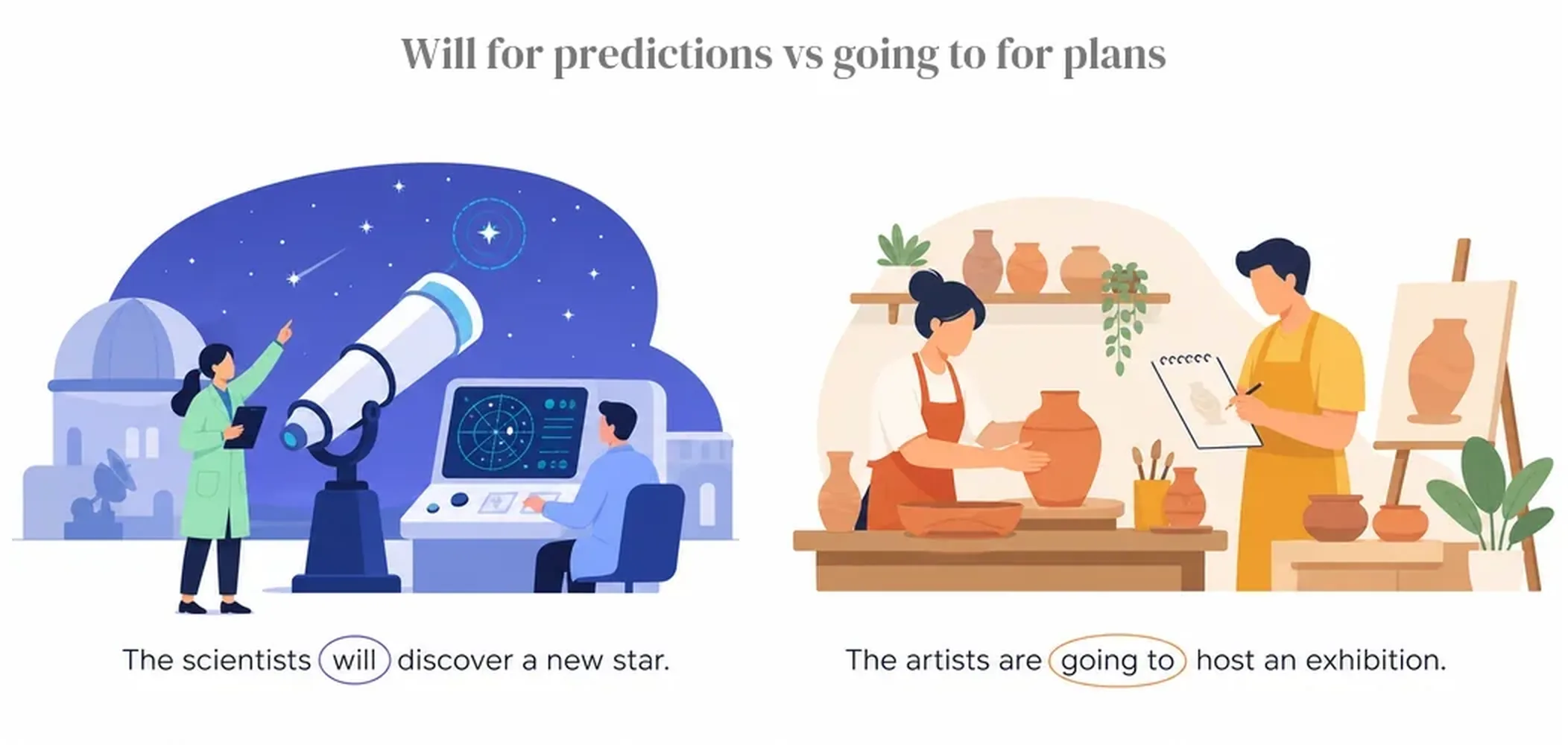 Will for predictions vs going to for plans

The scientists will discover a new star.

The artists are going to host an exhibition.